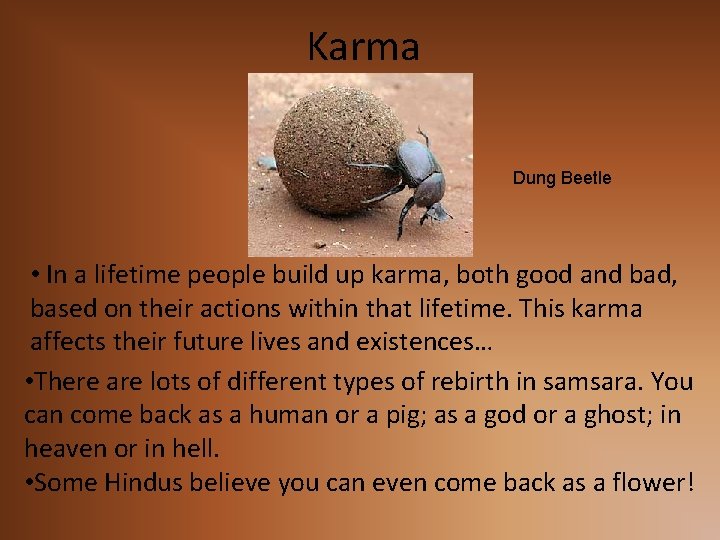 Karma

Dung Beetle

• In a lifetime people build up karma, both good and bad, based on their actions within that lifetime. This karma affects their future lives and existences…

•There are lots of different types of rebirth in samsara. You can come back as a human or a pig; as a god or a ghost; in heaven or in hell.

•Some Hindus believe you can even come back as a flower!